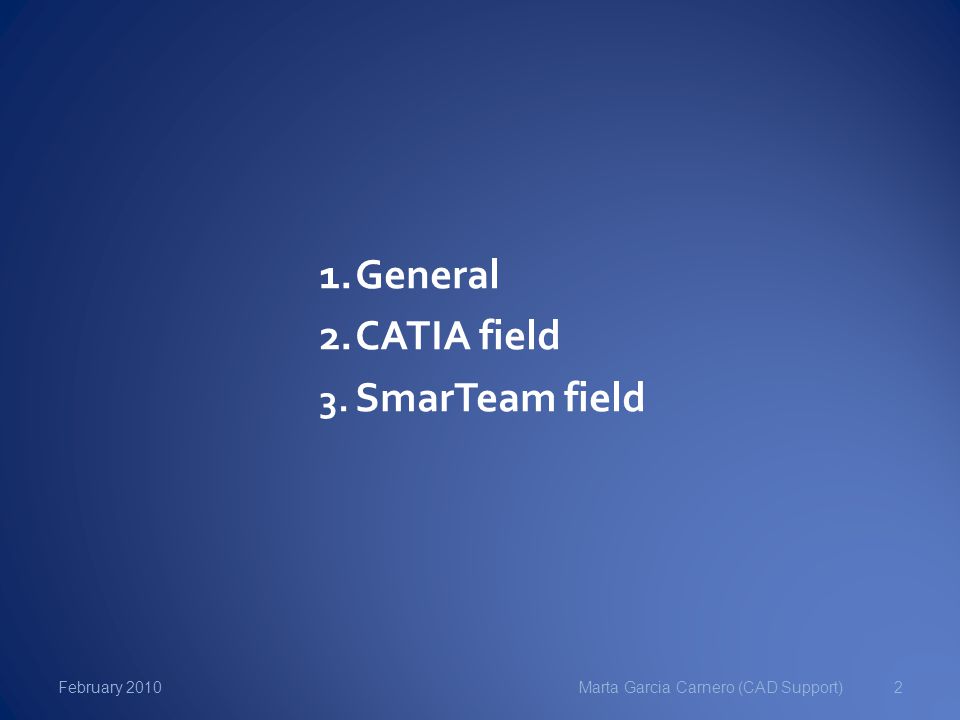 1. General
2. CATIA field
3. SmarTeam field

February 2010

Marta Garcia Carnero (CAD Support)

2